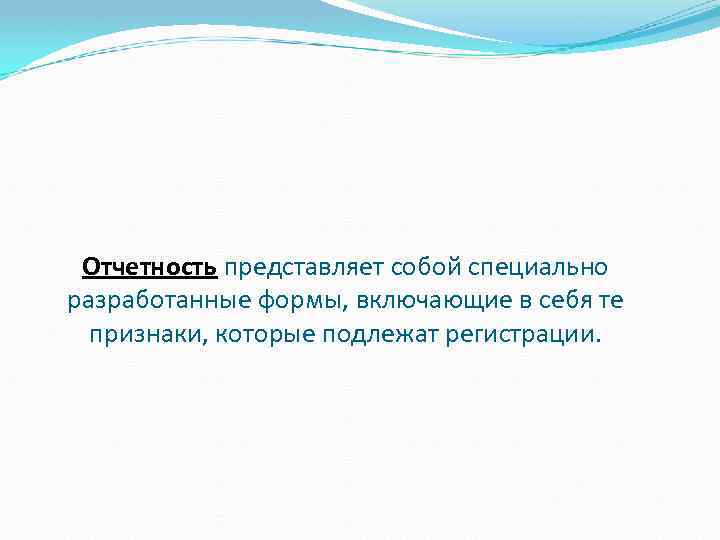 Отчетность представляет собой специально разработанные формы, включающие в себя те признаки, которые подлежат регистрации.